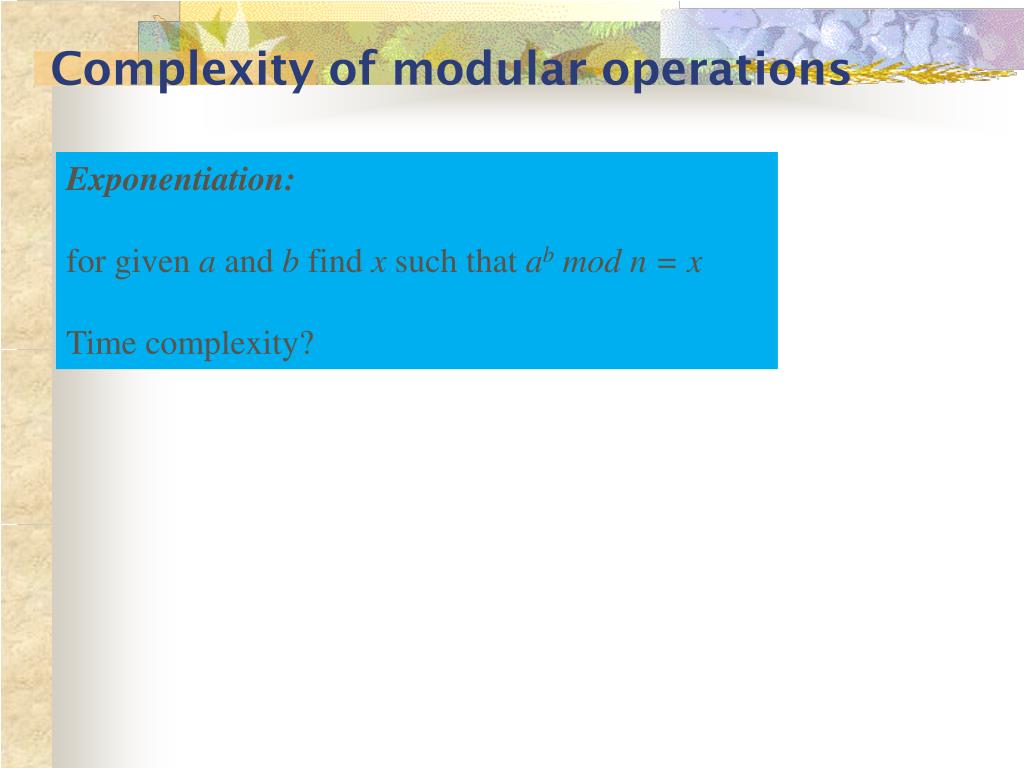 Complexity of modular operations

Exponentiation:

for given $a$ and $b$ find $x$ such that $a^b \bmod n = x$

Time complexity?